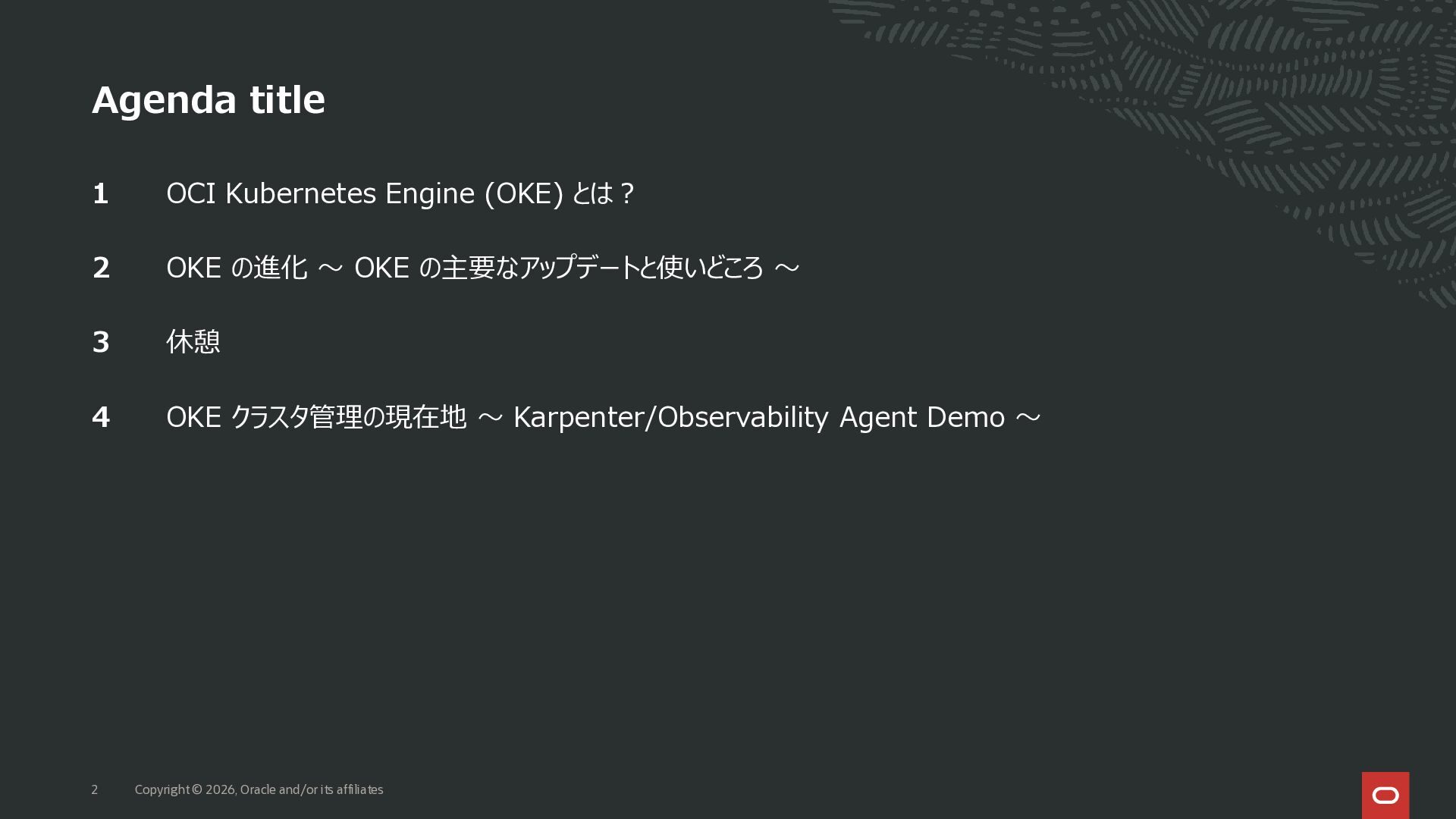 Agenda title

1 OCI Kubernetes Engine (OKE)とは？

2 OKEの進化 ～ OKEの主要なアップデートと使いどころ ～

3 休憩

4 OKEクラスタ管理の現在地 ～ Karpenter/Observability Agent Demo ～

2 Copyright © 2026, Oracle and/or its affiliates